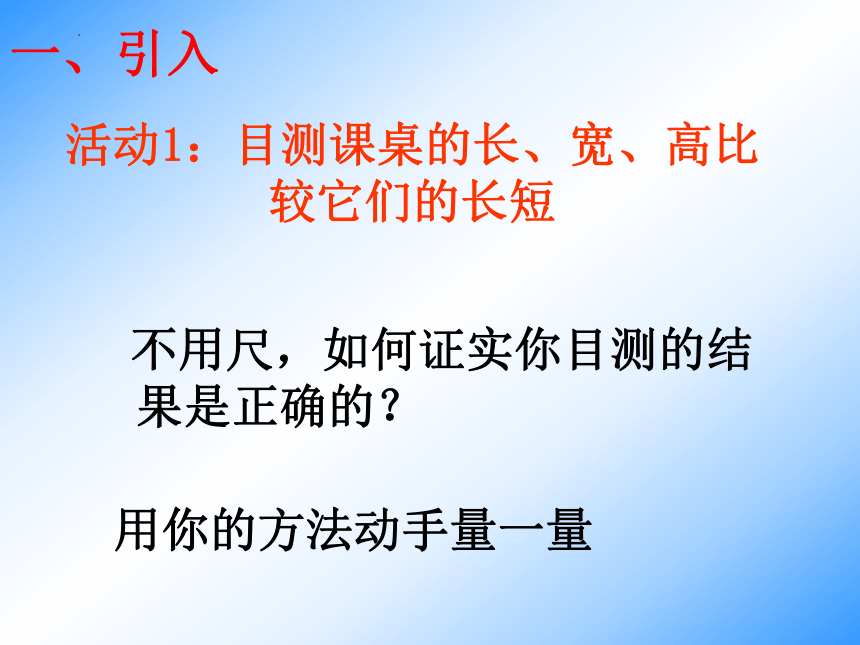 一、引入

活动1：目测课桌的长、宽、高比较它们的长短

不用尺，如何证实你目测的结果是正确的？

用你的方法动手量一量